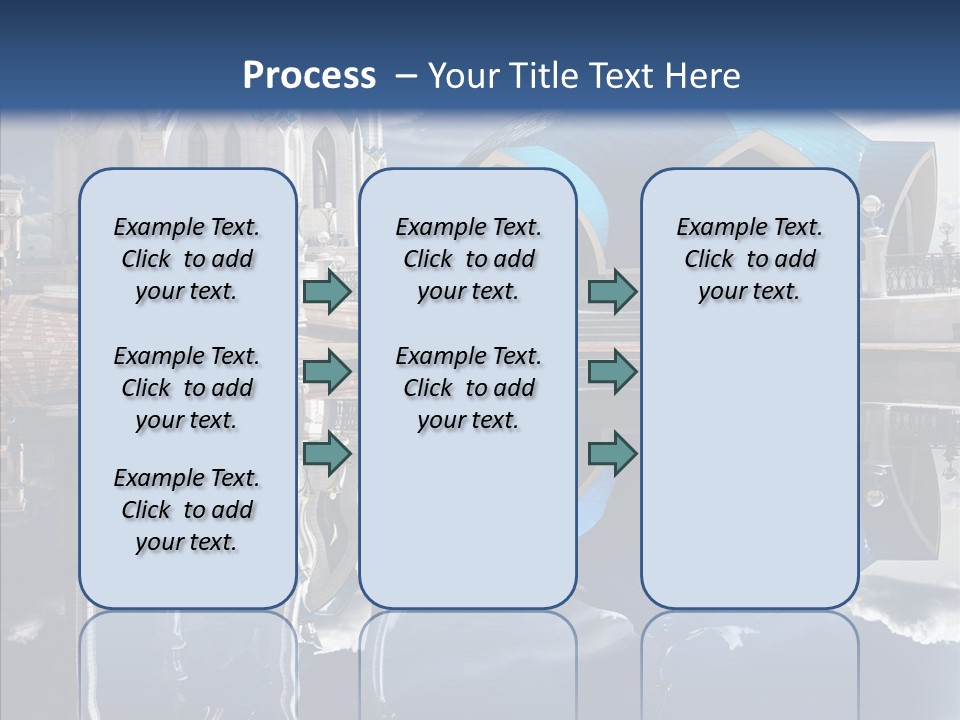 Process – Your Title Text Here

Example Text. Click to add your text.

Example Text. Click to add your text.

Example Text. Click to add your text.

Example Text. Click to add your text.

Example Text. Click to add your text.

Example Text. Click to add your text.